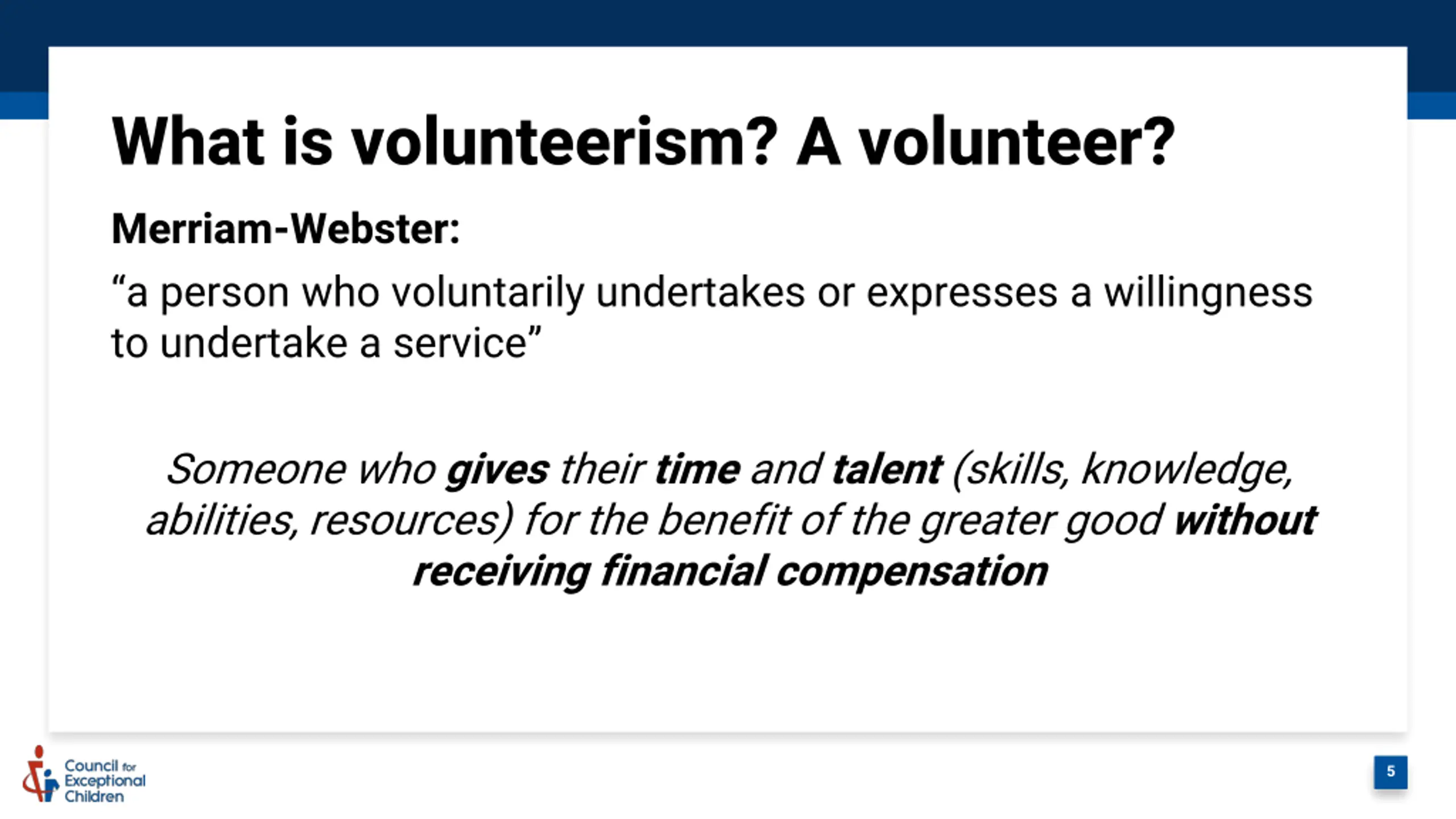 What is volunteerism? A volunteer?

Merriam-Webster:

“a person who voluntarily undertakes or expresses a willingness to undertake a service”

Someone who gives their time and talent (skills, knowledge, abilities, resources) for the benefit of the greater good without receiving financial compensation

Council for Exceptional Children

5